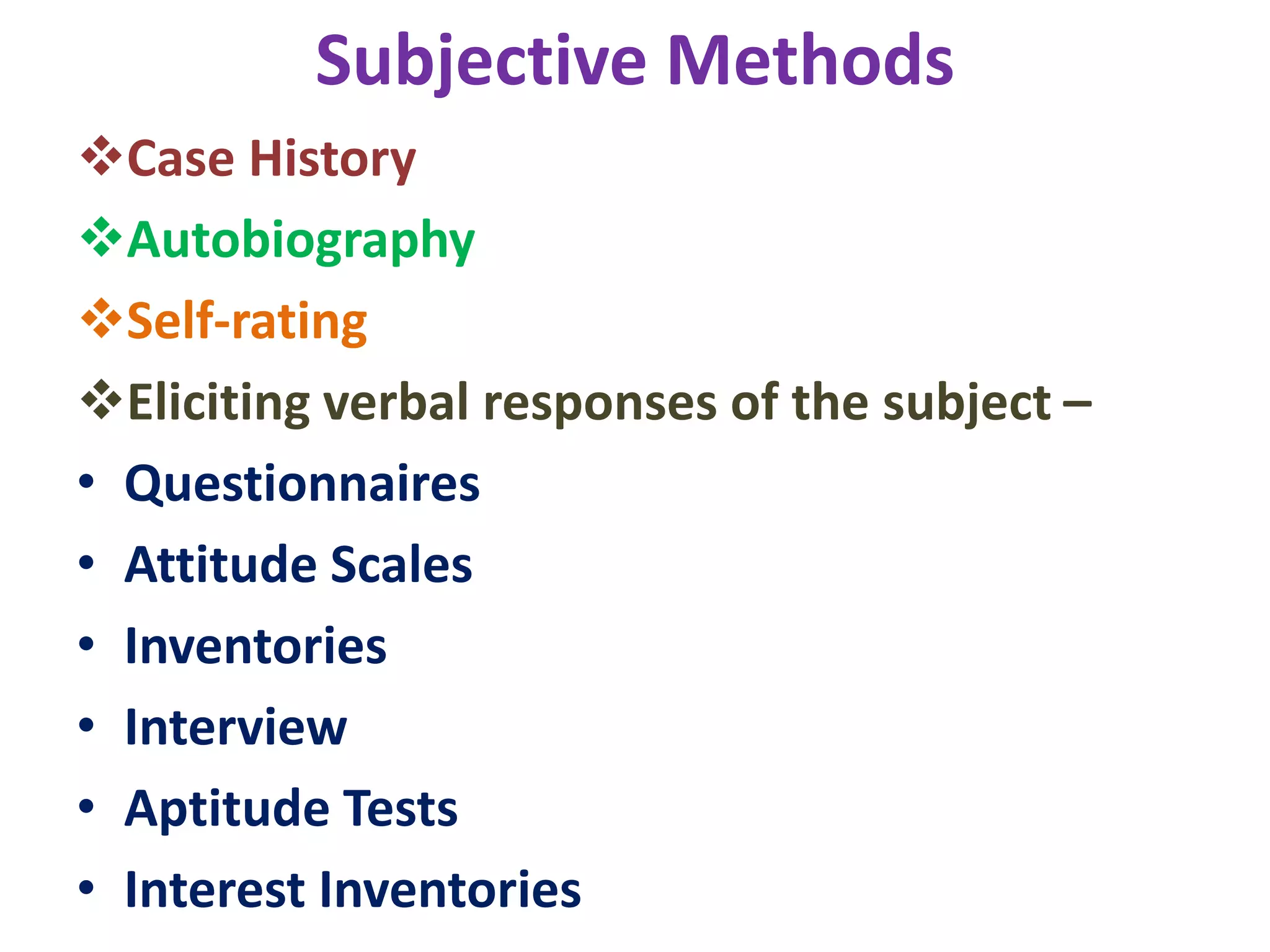 Subjective Methods

❖Case History

❖Autobiography

❖Self-rating

❖Eliciting verbal responses of the subject –

• Questionnaires
• Attitude Scales
• Inventories
• Interview
• Aptitude Tests
• Interest Inventories